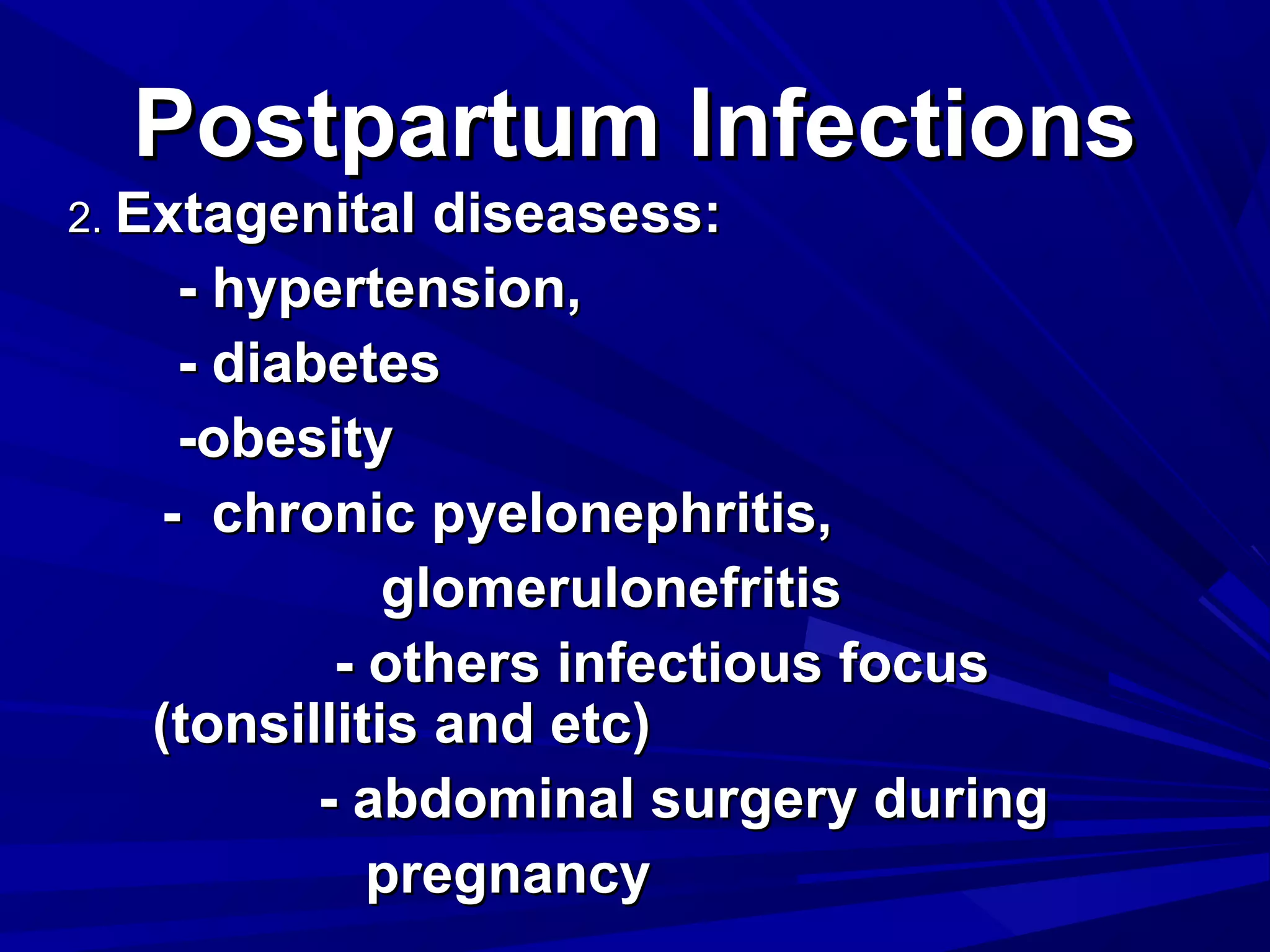 Postpartum Infections

2. Extagenital diseasess:

- hypertension,

- diabetes

-obesity

- chronic pyelonephritis, glomerulonefritis

- others infectious focus (tonsillitis and etc)

- abdominal surgery during pregnancy